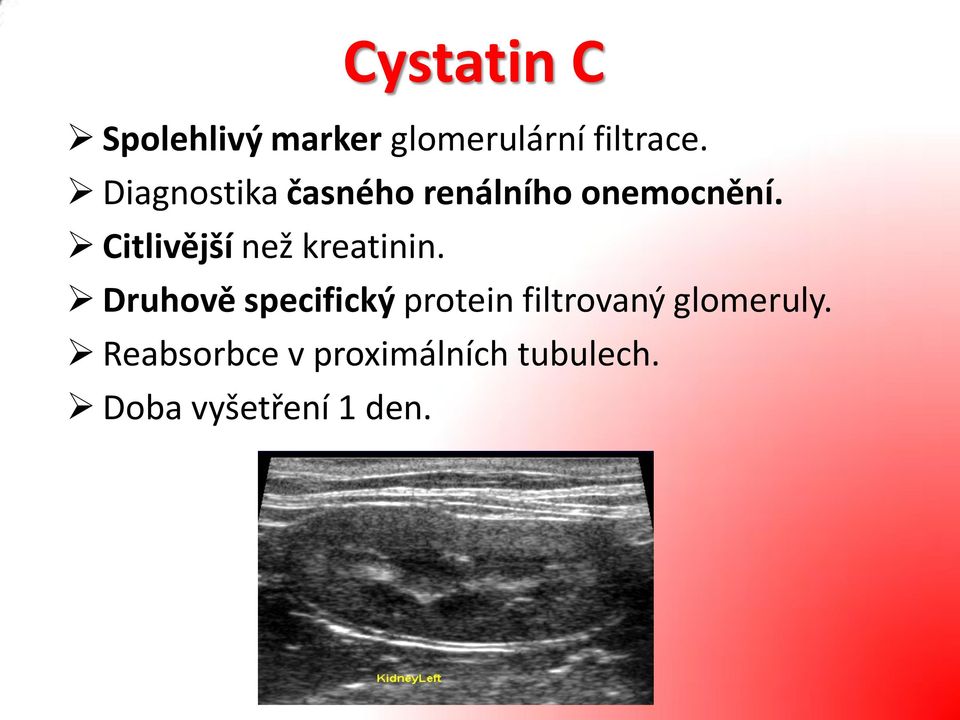 Cystatin C

➢ Spolehlivý marker glomerulární filtrace.
➢ Diagnostika časného renálního onemocnění.
➢ Citlivější než kreatinin.
➢ Druhově specifický protein filtrovaný glomeruly.
➢ Reabsorbce v proximálních tubulech.
➢ Doba vyšetření 1 den.

KidneyLeft